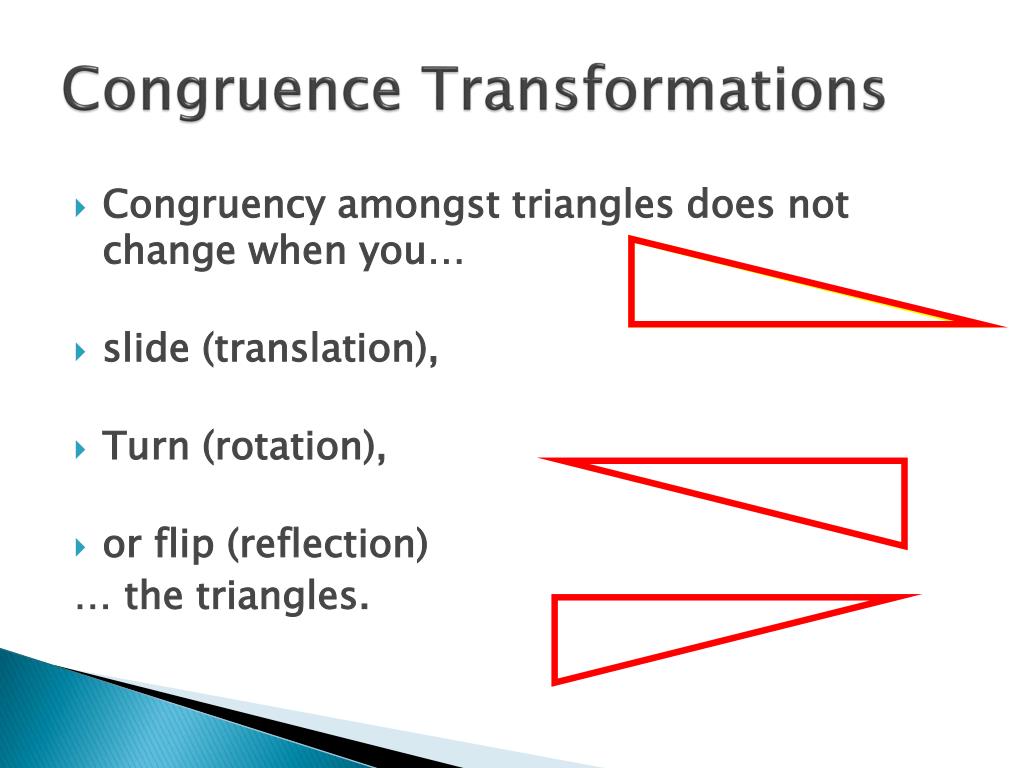 Congruence Transformations

Congruency amongst triangles does not change when you…

slide (translation),

Turn (rotation),

or flip (reflection)
… the triangles.